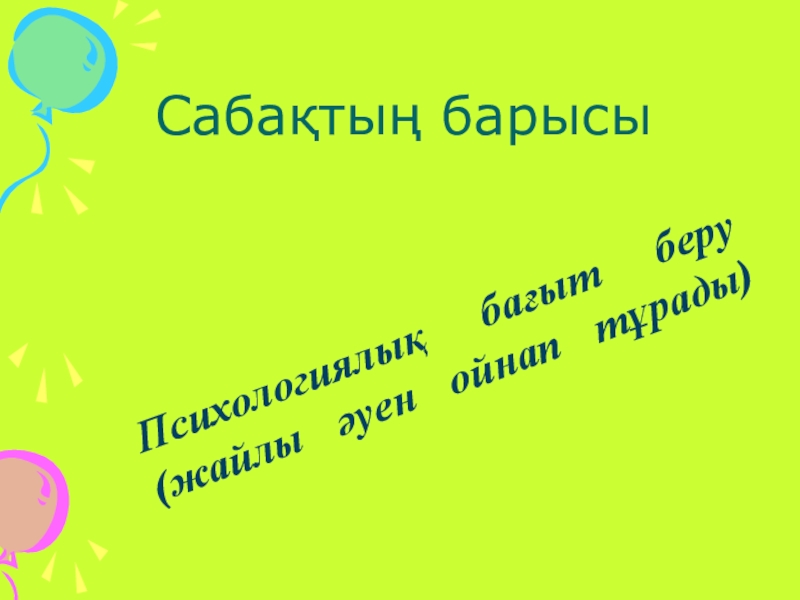 Сабақтың барысы

Психологиялық бағыт беру (жайлы әуен ойнап тұрады)